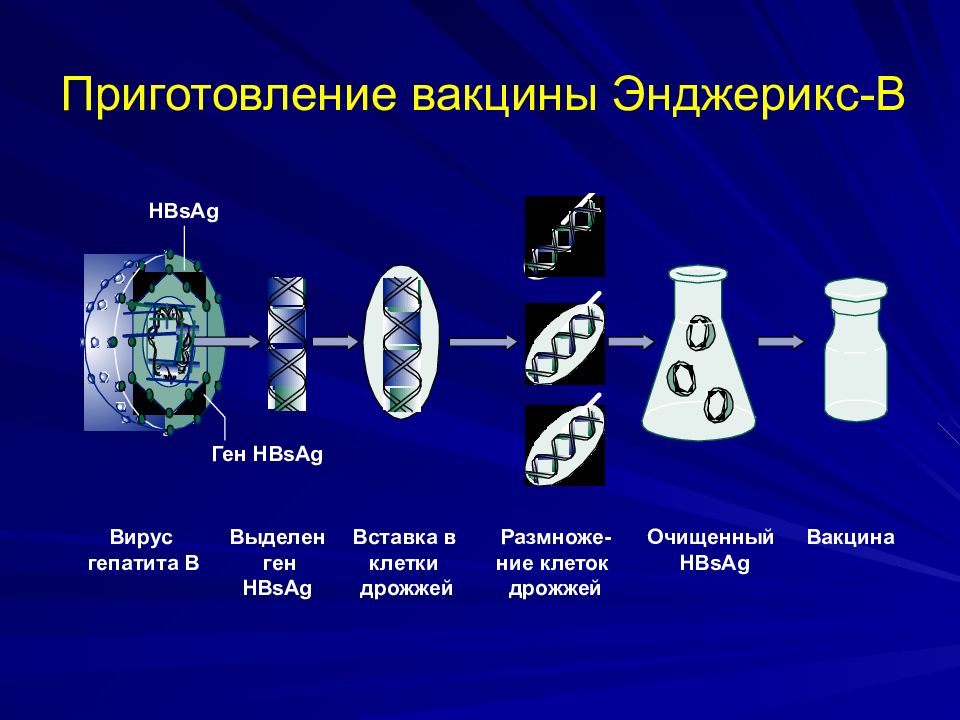 Приготовление вакцины Энджерикс-В

HBsAg

Ген HBsAg

Вирус гепатита В

Выделен ген HBsAg

Вставка в клетки дрожжей

Размножение клеток дрожжей

Очищенный HBsAg

Вакцина